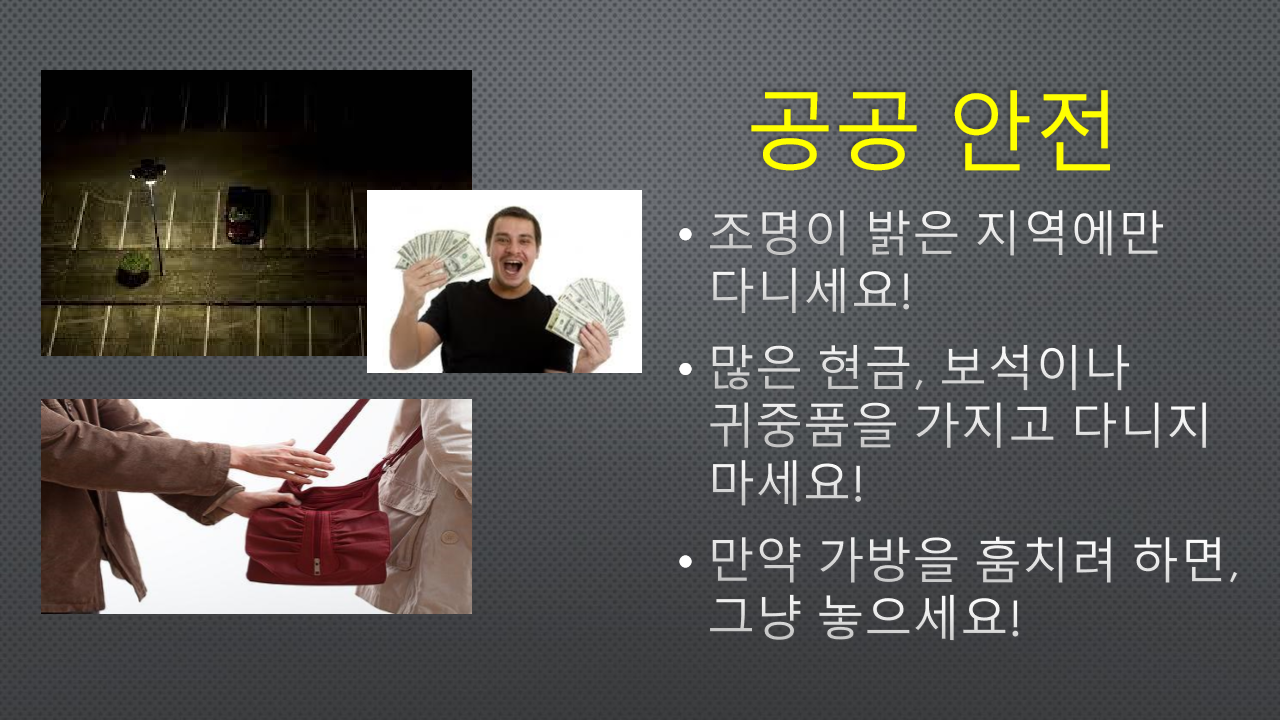 공공 안전

• 조명이 밝은 지역에만 다니세요!

• 많은 현금, 보석이나 귀중품을 가지고 다니지 마세요!

• 만약 가방을 훔치려 하면, 그냥 놓으세요!